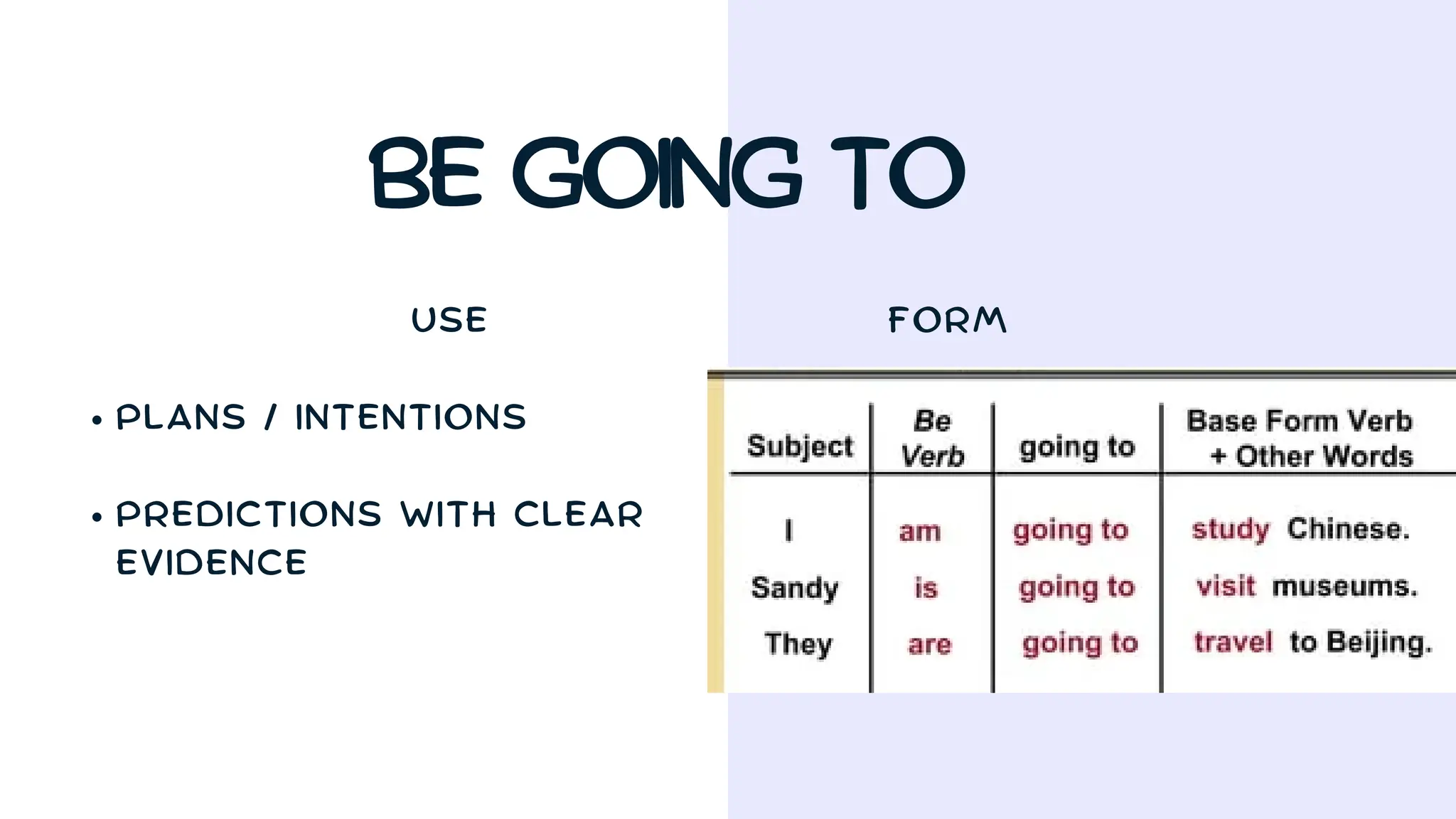 BE GOING TO

USE

• PLANS / INTENTIONS

• PREDICTIONS WITH CLEAR EVIDENCE

FORM

| Subject | Be Verb | going to | Base Form Verb + Other Words |
|---|---|---|---|
| I | am | going to | study Chinese. |
| Sandy | is | going to | visit museums. |
| They | are | going to | travel to Beijing. |